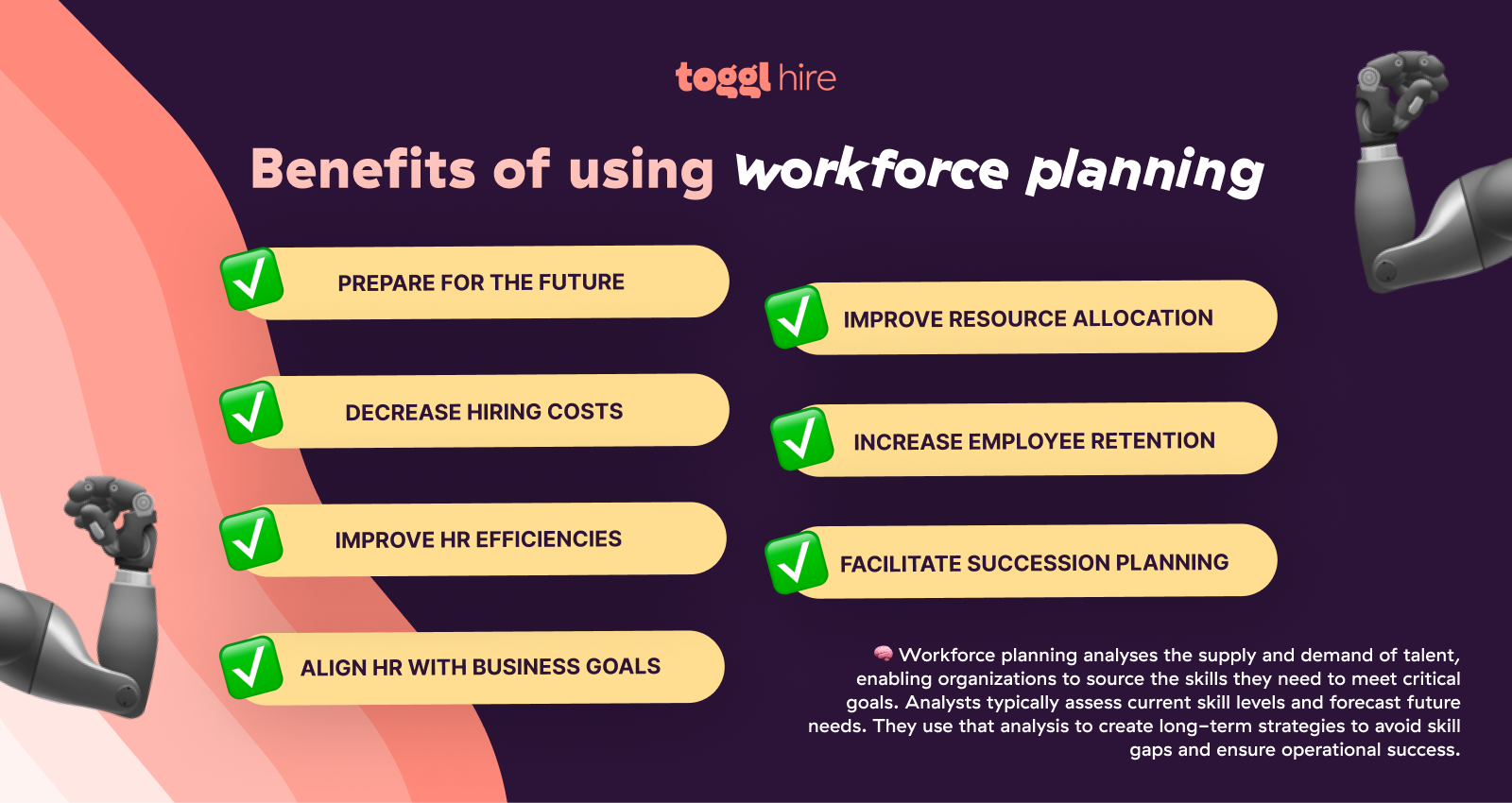 toggl hire

Benefits of using workforce planning

PREPARE FOR THE FUTURE

DECREASE HIRING COSTS

IMPROVE HR EFFICIENCIES

ALIGN HR WITH BUSINESS GOALS

IMPROVE RESOURCE ALLOCATION

INCREASE EMPLOYEE RETENTION

FACILITATE SUCCESSION PLANNING

🧠 Workforce planning analyses the supply and demand of talent, enabling organizations to source the skills they need to meet critical goals. Analysts typically assess current skill levels and forecast future needs. They use that analysis to create long-term strategies to avoid skill gaps and ensure operational success.